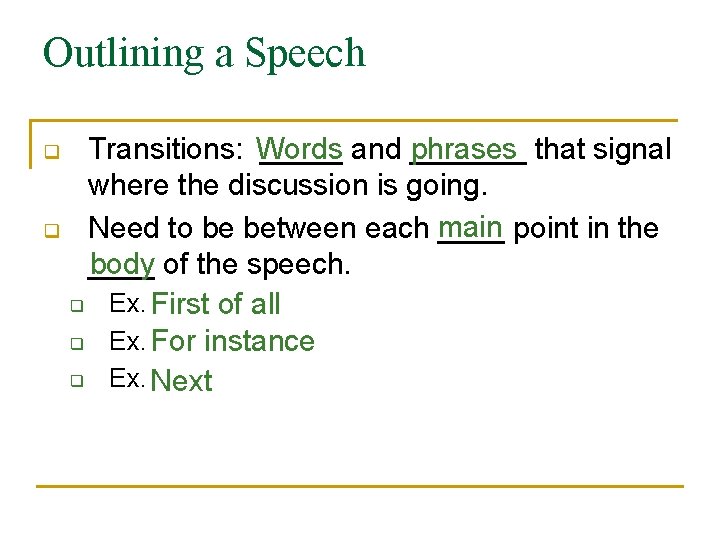 Outlining a Speech

Transitions: Words and phrases that signal where the discussion is going.

Need to be between each main point in the body of the speech.

Ex. First of all

Ex. For instance

Ex. Next